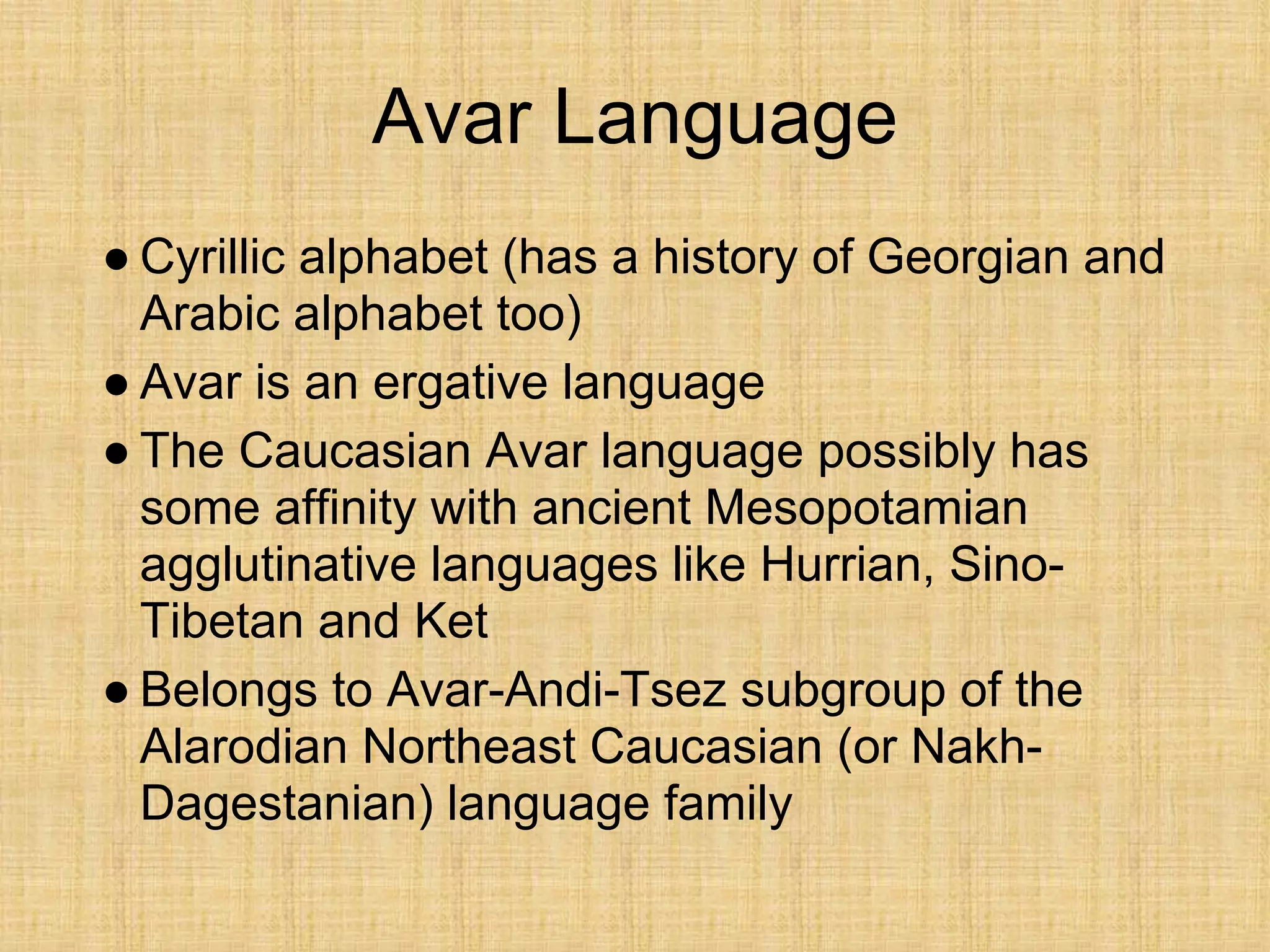 Avar Language

● Cyrillic alphabet (has a history of Georgian and Arabic alphabet too)
● Avar is an ergative language
● The Caucasian Avar language possibly has some affinity with ancient Mesopotamian agglutinative languages like Hurrian, Sino-Tibetan and Ket
● Belongs to Avar-Andi-Tsez subgroup of the Alarodian Northeast Caucasian (or Nakh-Dagestanian) language family